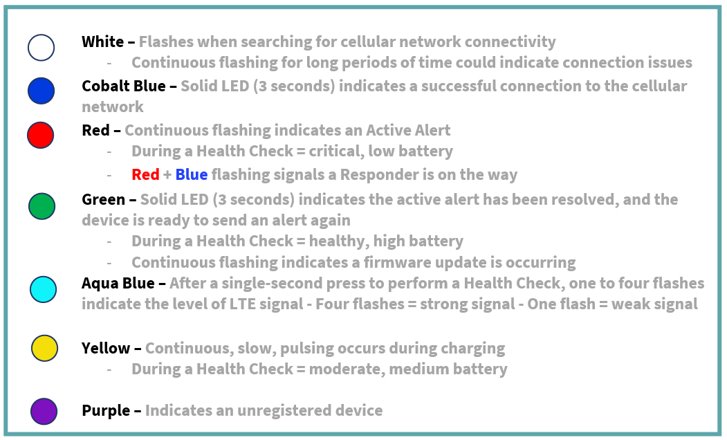 White – Flashes when searching for cellular network connectivity

- Continuous flashing for long periods of time could indicate connection issues

Cobalt Blue – Solid LED (3 seconds) indicates a successful connection to the cellular network

Red – Continuous flashing indicates an Active Alert

- During a Health Check = critical, low battery
- Red + Blue flashing signals a Responder is on the way

Green – Solid LED (3 seconds) indicates the active alert has been resolved, and the device is ready to send an alert again

- During a Health Check = healthy, high battery
- Continuous flashing indicates a firmware update is occurring

Aqua Blue – After a single-second press to perform a Health Check, one to four flashes indicate the level of LTE signal - Four flashes = strong signal - One flash = weak signal

Yellow – Continuous, slow, pulsing occurs during charging

- During a Health Check = moderate, medium battery

Purple – Indicates an unregistered device